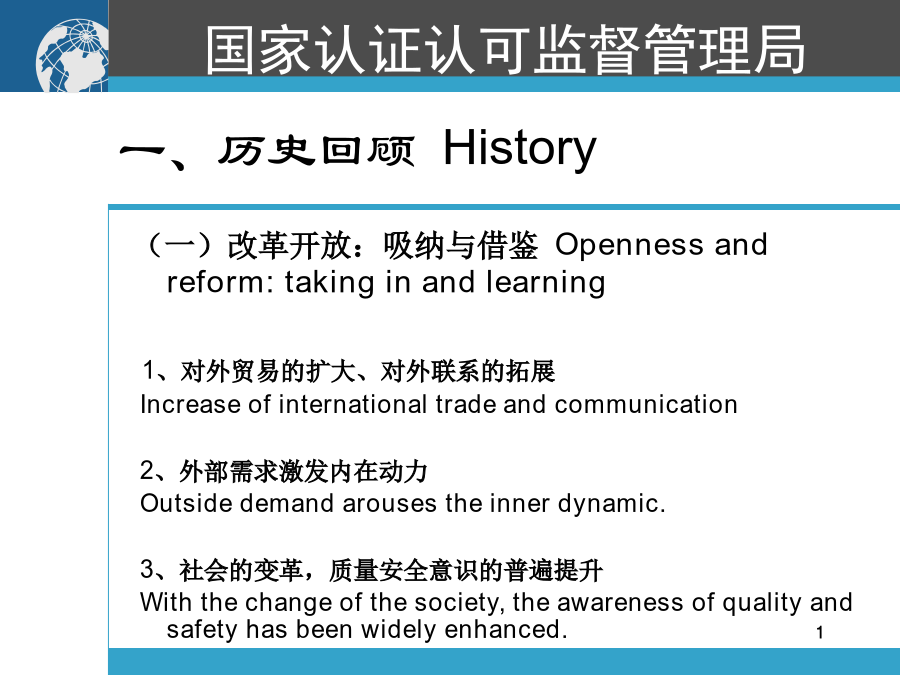 国家认证认可监督管理局

一、历史回顾 History

（一）改革开放：吸纳与借鉴 Openness and reform: taking in and learning

1、对外贸易的扩大、对外联系的拓展
Increase of international trade and communication

2、外部需求激发内在动力
Outside demand arouses the inner dynamic.

3、社会的变革，质量安全意识的普遍提升
With the change of the society, the awareness of quality and safety has been widely enhanced.

1